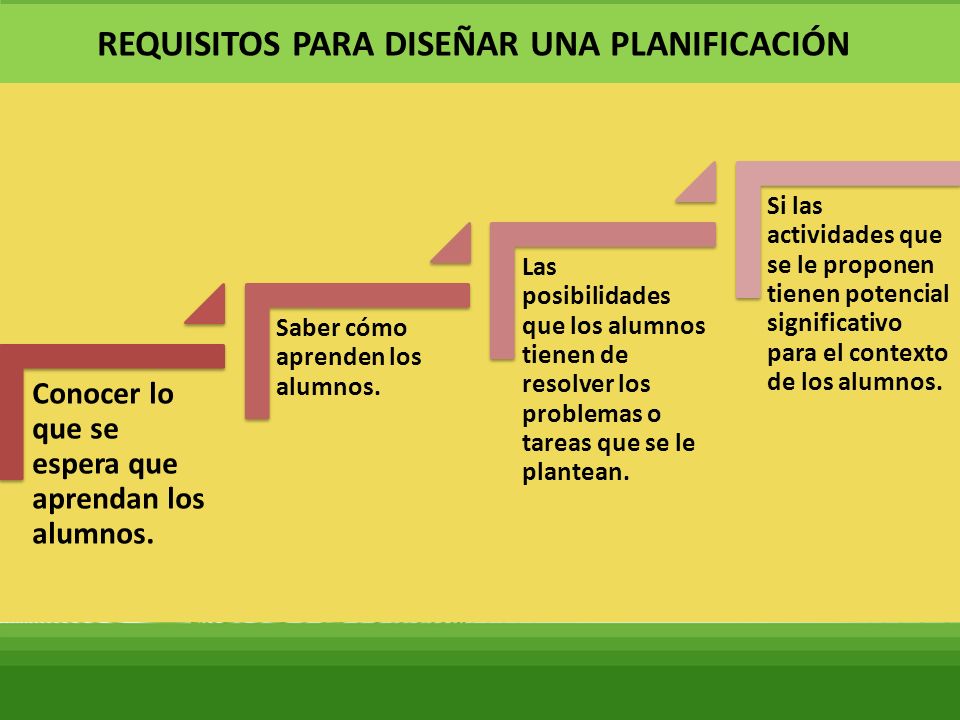 REQUISITOS PARA DISEÑAR UNA PLANIFICACIÓN

Conocer lo que se espera que aprendan los alumnos.

Saber cómo aprenden los alumnos.

Las posibilidades que los alumnos tienen de resolver los problemas o tareas que se le plantean.

Si las actividades que se le proponen tienen potencial significativo para el contexto de los alumnos.